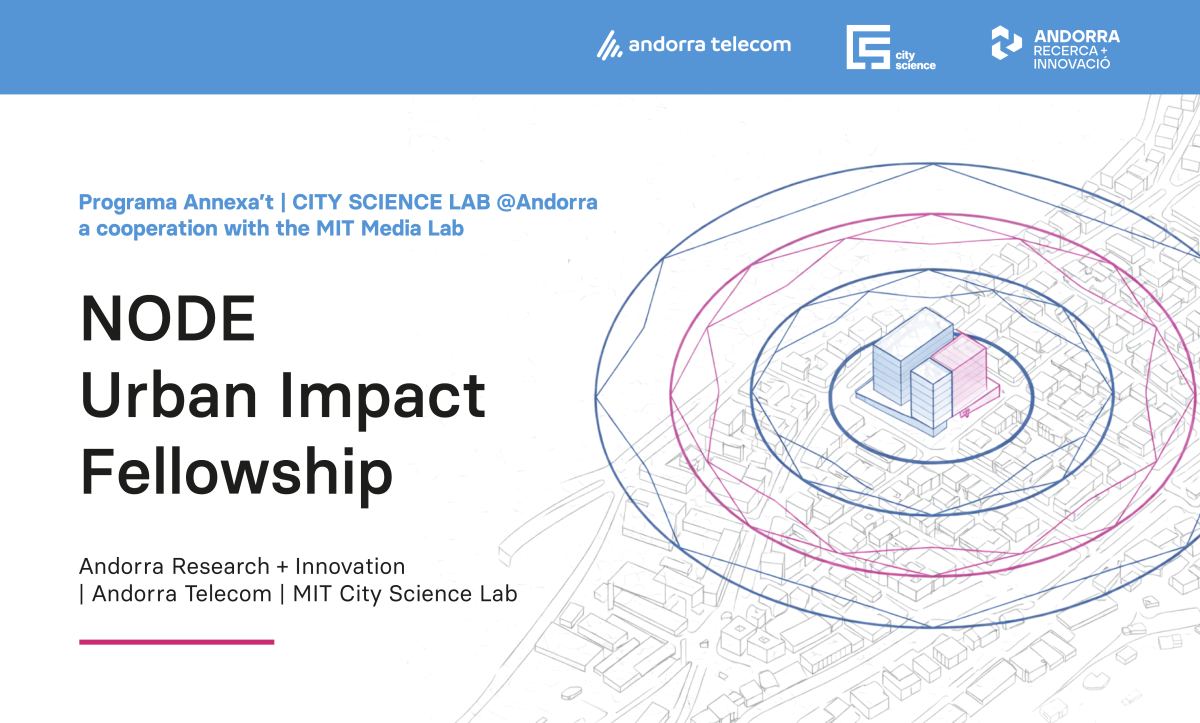 andorra telecom

city science

ANDORRA RECERCA + INNOVACIÓ

Programa Annexa't | CITY SCIENCE LAB @Andorra
a cooperation with the MIT Media Lab

NODE
Urban Impact
Fellowship

Andorra Research + Innovation
| Andorra Telecom | MIT City Science Lab